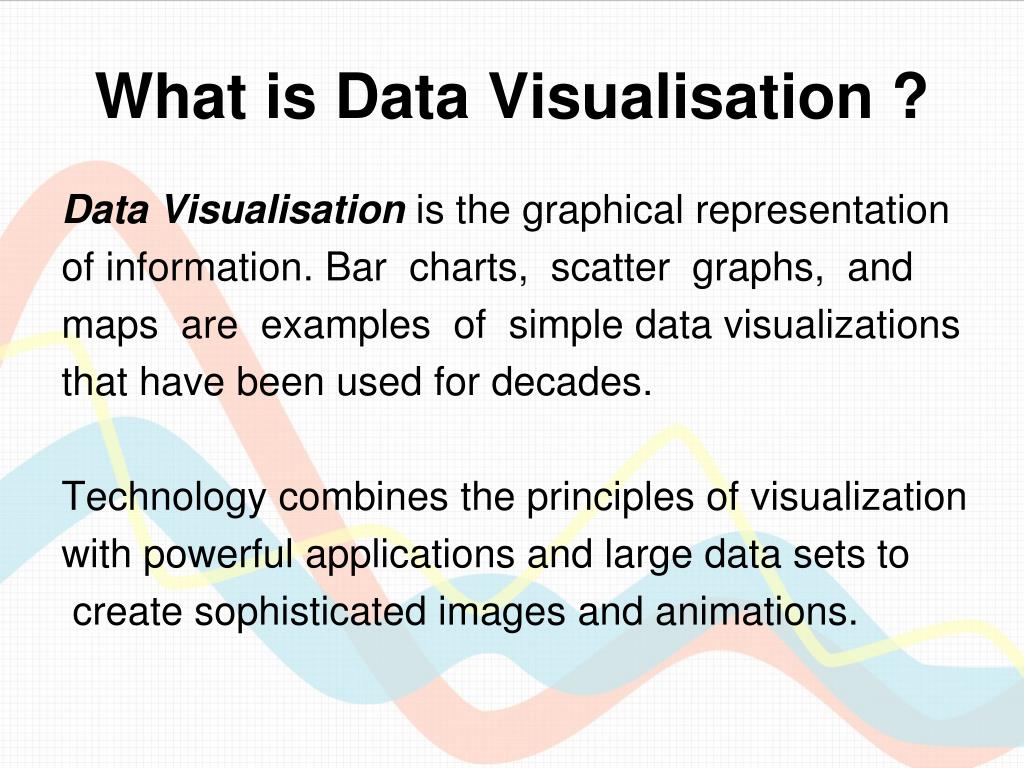 What is Data Visualisation ?

Data Visualisation is the graphical representation of information. Bar charts, scatter graphs, and maps are examples of simple data visualizations that have been used for decades.

Technology combines the principles of visualization with powerful applications and large data sets to create sophisticated images and animations.